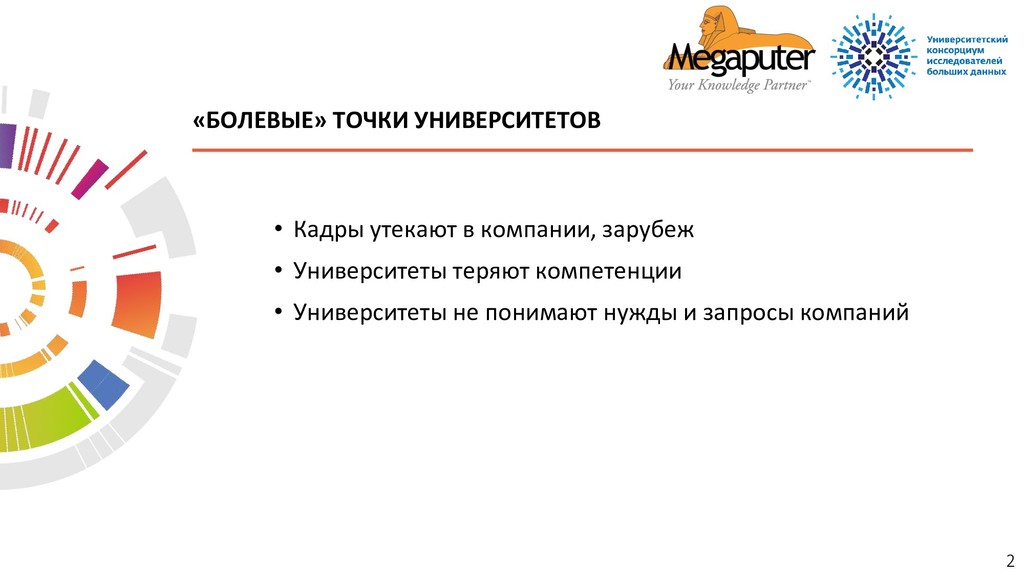 Megaputer
Your Knowledge Partner™

Университетский консорциум исследователей больших данных

«БОЛЕВЫЕ» ТОЧКИ УНИВЕРСИТЕТОВ

• Кадры утекают в компании, зарубеж
• Университеты теряют компетенции
• Университеты не понимают нужды и запросы компаний

2